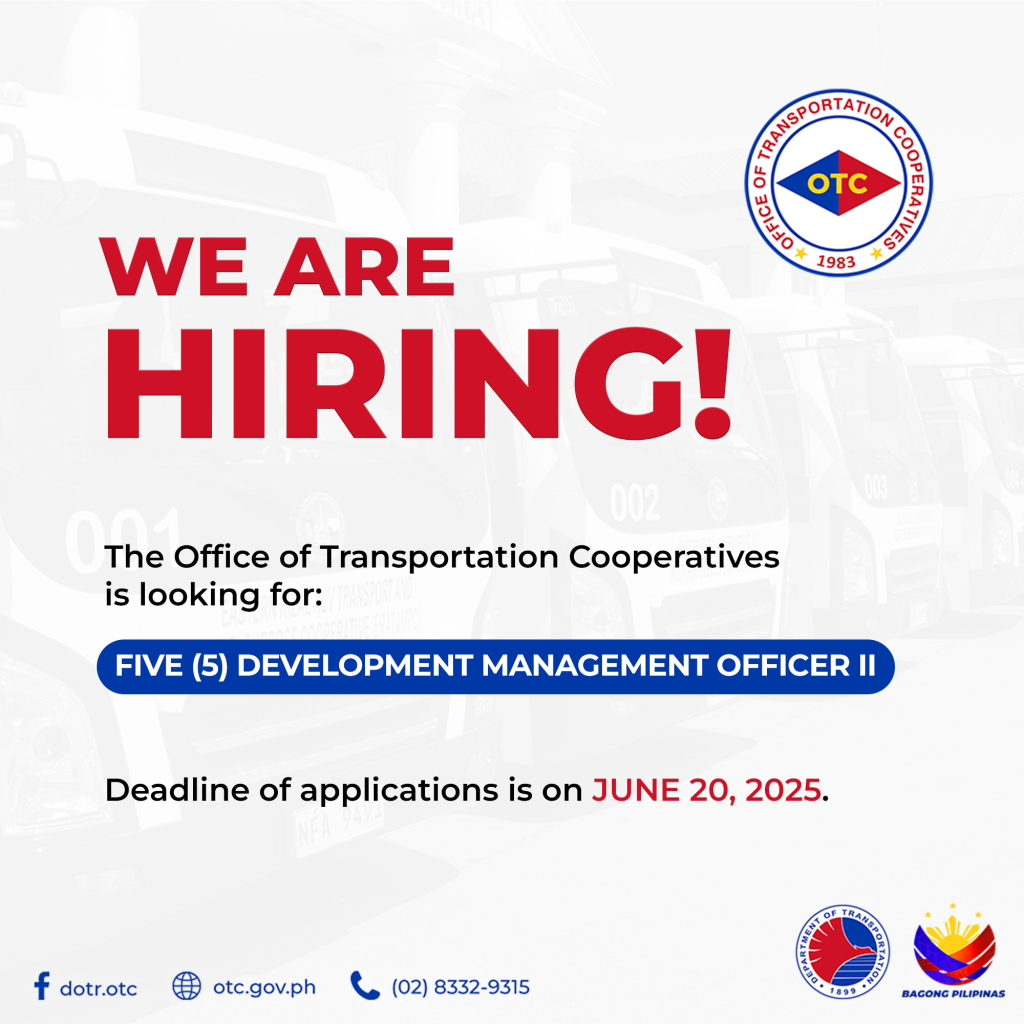 OFFICE OF TRANSPORTATION COOPERATIVES
OTC
1983

WE ARE HIRING!

The Office of Transportation Cooperatives is looking for:

FIVE (5) DEVELOPMENT MANAGEMENT OFFICER II

Deadline of applications is on JUNE 20, 2025.

dotr.otc otc.gov.ph (02) 8332-9315

DEPARTMENT OF TRANSPORTATION
1899

BAGONG PILIPINAS